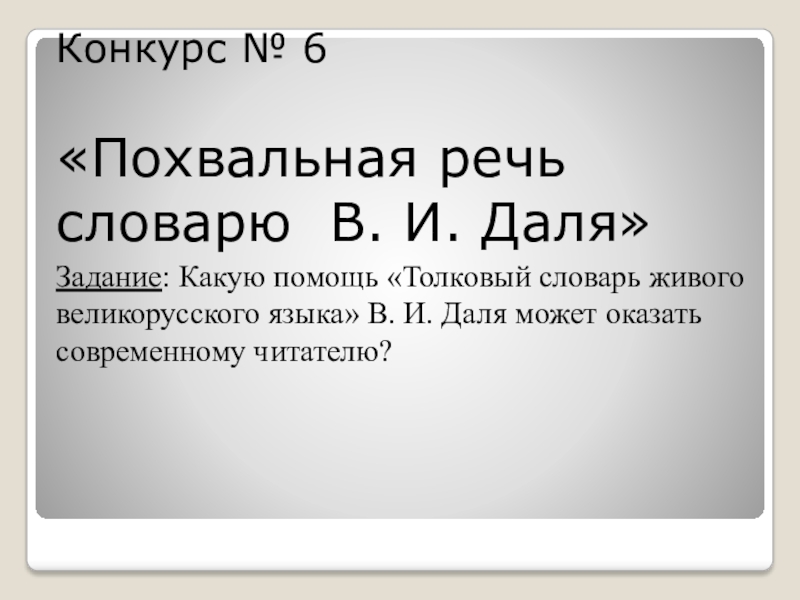 Конкурс № 6

«Похвальная речь словарю В. И. Даля»

Задание: Какую помощь «Толковый словарь живого великорусского языка» В. И. Даля может оказать современному читателю?